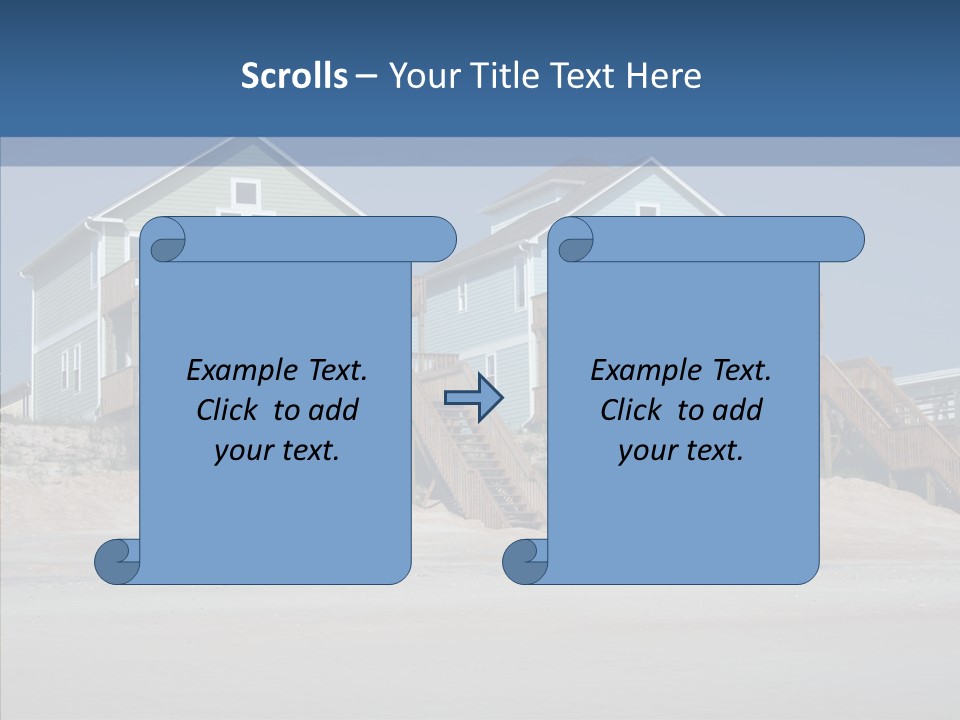 Scrolls – Your Title Text Here

Example Text. Click to add your text.

Example Text. Click to add your text.